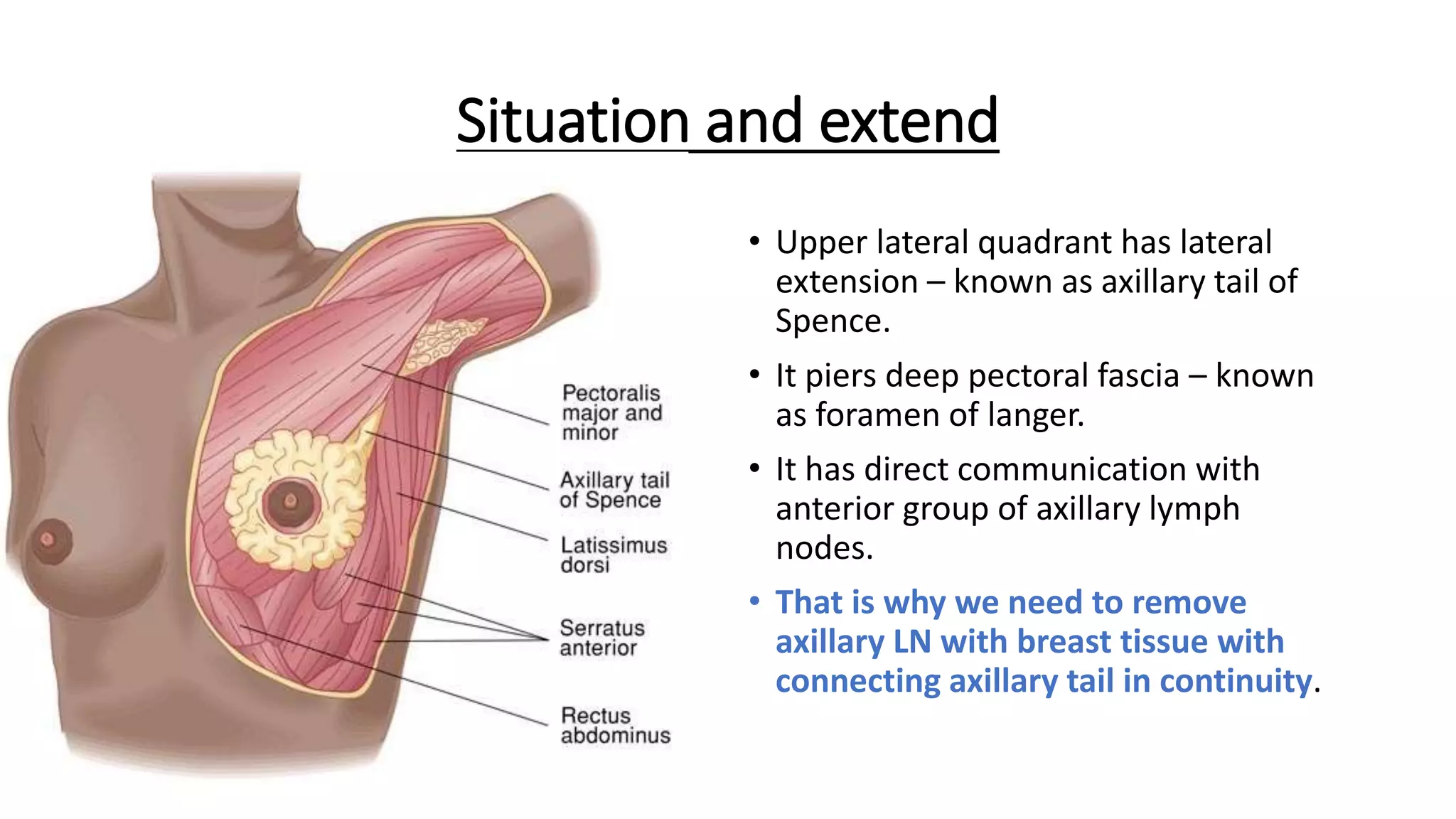 Situation and extend

Pectoralis major and minor

Axillary tail of Spence

Latissimus dorsi

Serratus anterior

Rectus abdominus

• Upper lateral quadrant has lateral extension – known as axillary tail of Spence.

• It piers deep pectoral fascia – known as foramen of langer.

• It has direct communication with anterior group of axillary lymph nodes.

• That is why we need to remove axillary LN with breast tissue with connecting axillary tail in continuity.